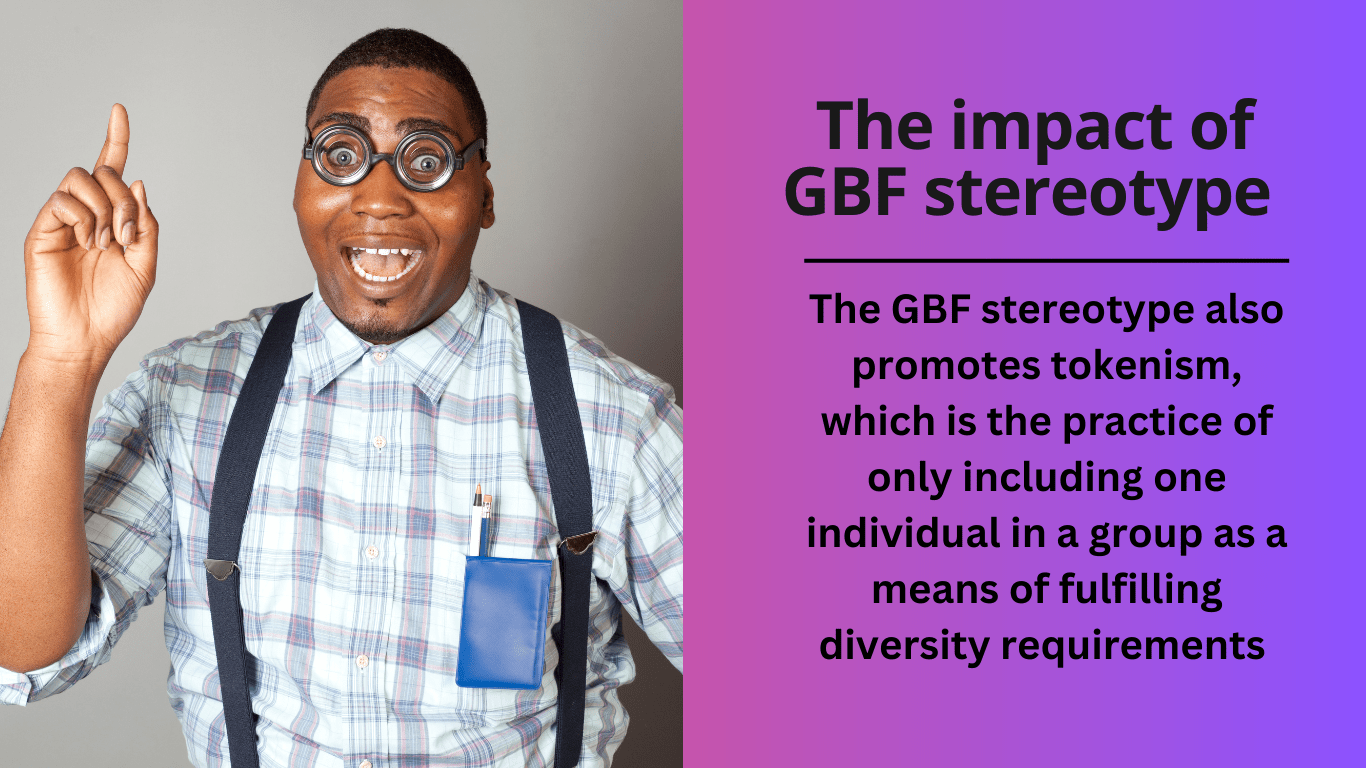 The impact of GBF stereotype

The GBF stereotype also promotes tokenism, which is the practice of only including one individual in a group as a means of fulfilling diversity requirements